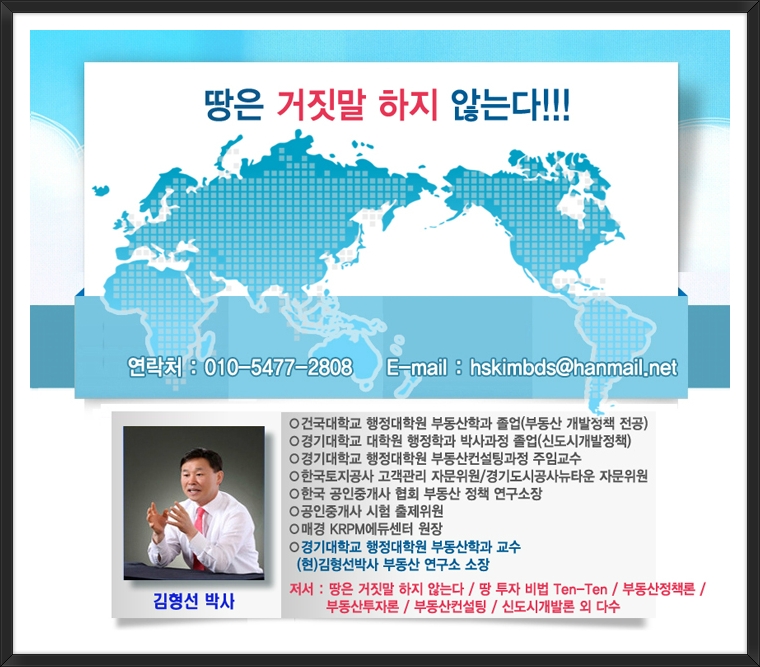 땅은 거짓말 하지 않는다!!!

연락처 : 010-5477-2808　　E-mail : hskimbds@hanmail.net

김형선 박사

○건국대학교 행정대학원 부동산학과 졸업(부동산 개발정책 전공)
○경기대학교 대학원 행정학과 박사과정 졸업(신도시개발정책)
○경기대학교 행정대학원 부동산컨설팅과정 주임교수
○한국토지공사 고객관리 자문위원/경기도시공사뉴타운 자문위원
○한국 공인중개사 협회 부동산 정책 연구소장
○공인중개사 시험 출제위원
○매경 KRPM에듀센터 원장
○경기대학교 행정대학원 부동산학과 교수
(현)김형선박사 부동산 연구소 소장

저서 : 땅은 거짓말 하지 않는다 / 땅 투자 비법 Ten-Ten / 부동산정책론 / 부동산투자론 / 부동산컨설팅 / 신도시개발론 외 다수